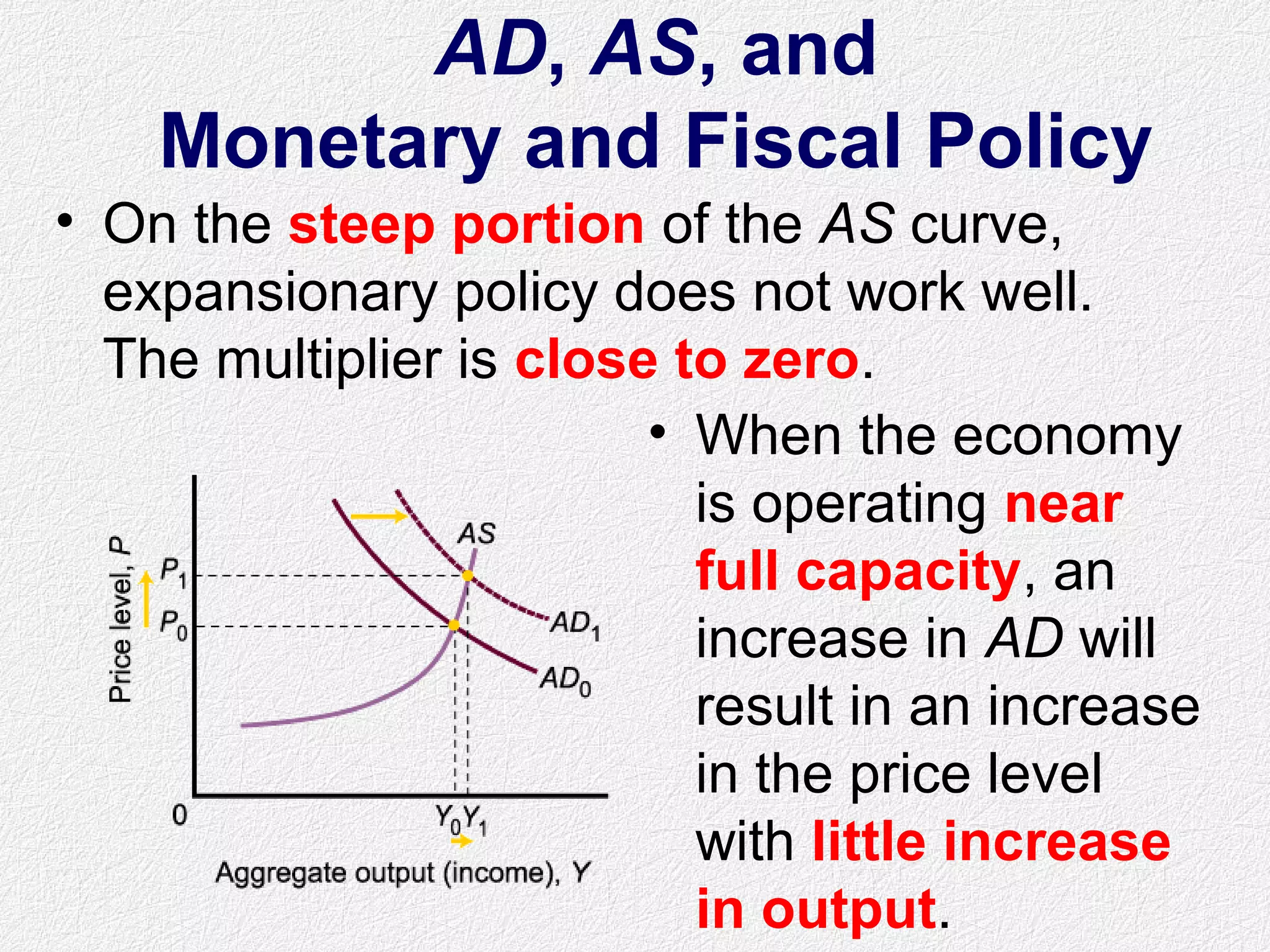 AD, AS, and Monetary and Fiscal Policy

• On the steep portion of the AS curve, expansionary policy does not work well. The multiplier is close to zero.

Price level, P
$P_1$
$P_0$
AS
$AD_1$
$AD_0$
0
$Y_0$ $Y_1$
Aggregate output (income), Y

• When the economy is operating near full capacity, an increase in AD will result in an increase in the price level with little increase in output.